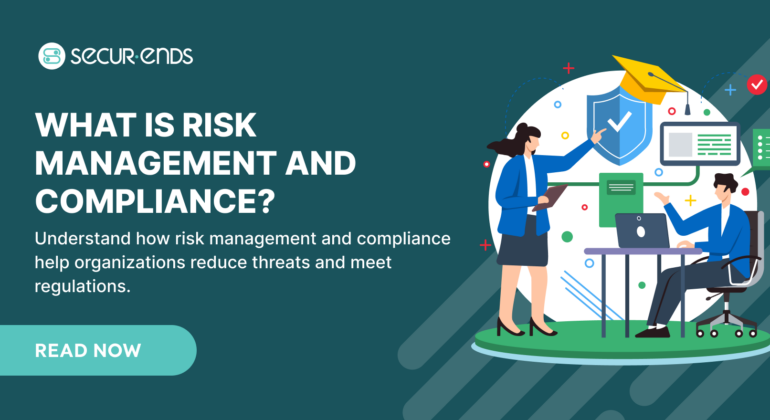 SECUR·ENDS

WHAT IS RISK MANAGEMENT AND COMPLIANCE?

Understand how risk management and compliance help organizations reduce threats and meet regulations.

READ NOW